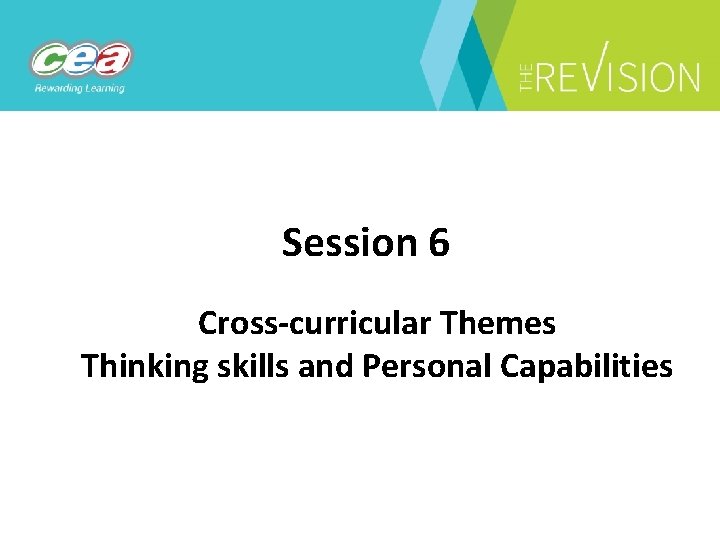 cea
Rewarding Learning

THE REVISION

Session 6

Cross-curricular Themes
Thinking skills and Personal Capabilities